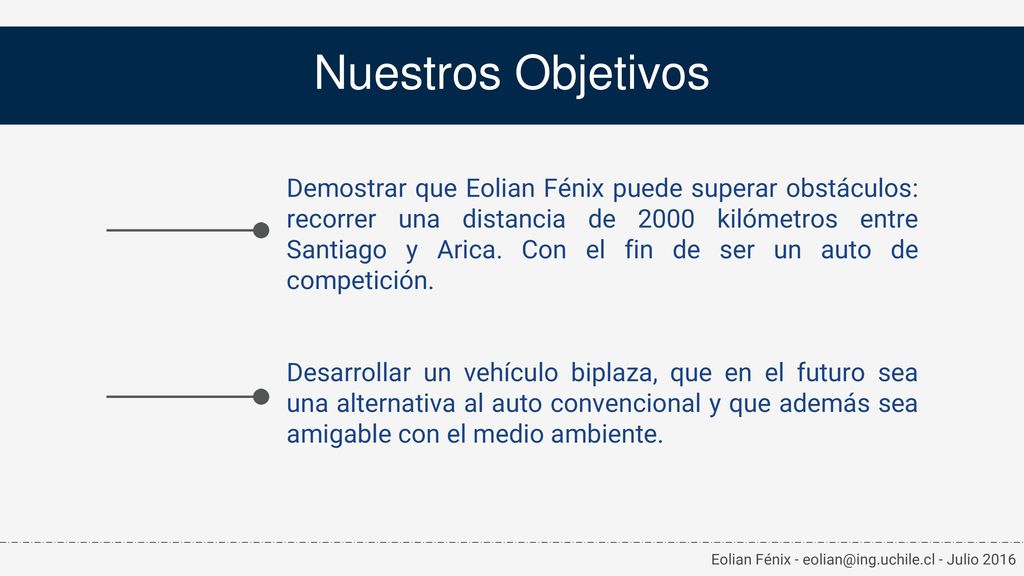 Nuestros Objetivos

Demostrar que Eolian Fénix puede superar obstáculos: recorrer una distancia de 2000 kilómetros entre Santiago y Arica. Con el fin de ser un auto de competición.

Desarrollar un vehículo biplaza, que en el futuro sea una alternativa al auto convencional y que además sea amigable con el medio ambiente.

Eolian Fénix - eolian@ing.uchile.cl - Julio 2016